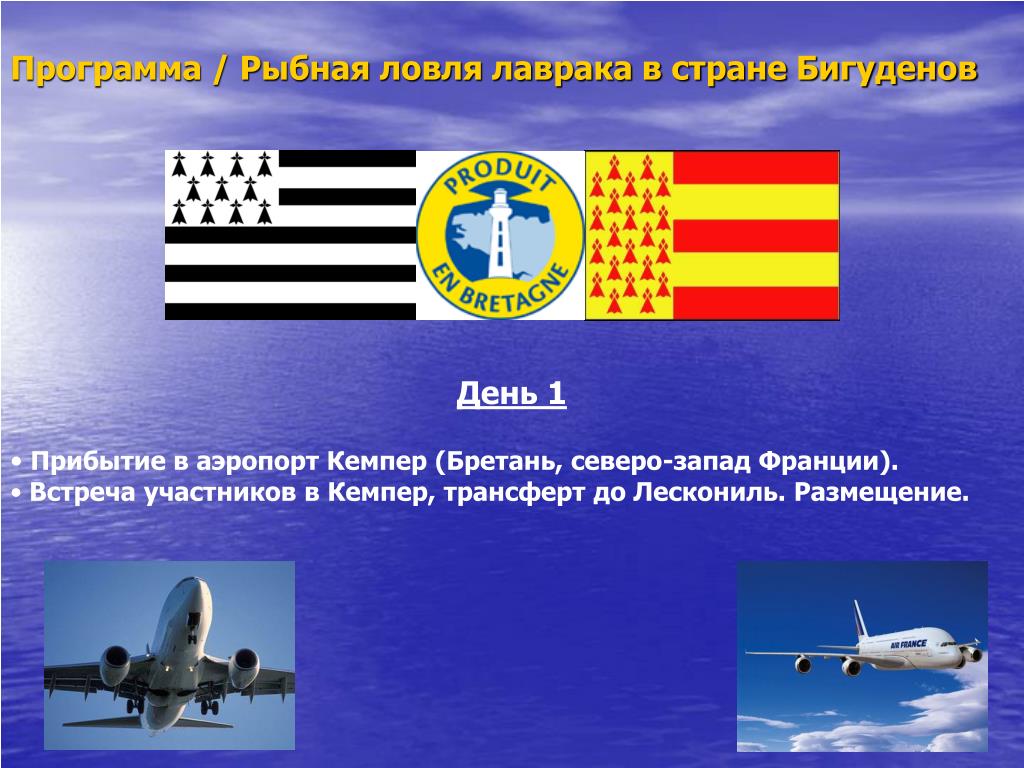 Программа / Рыбная ловля лаврака в стране Бигуденов

PRODUIT EN BRETAGNE

День 1

• Прибытие в аэропорт Кемпер (Бретань, северо-запад Франции).
• Встреча участников в Кемпер, трансферт до Лескониль. Размещение.

AIR FRANCE